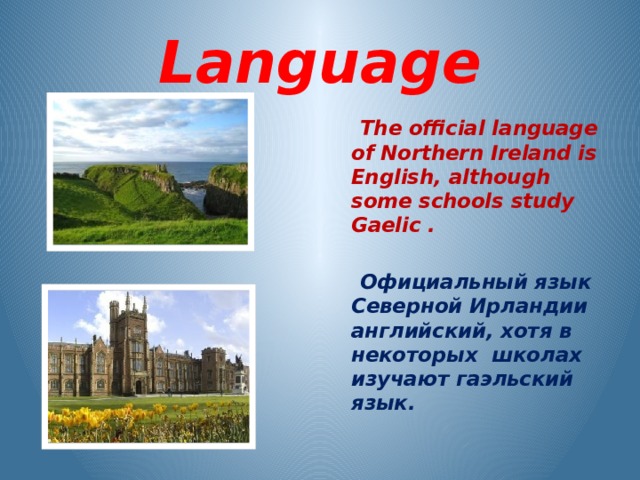 Language

The official language of Northern Ireland is English, although some schools study Gaelic .

Официальный язык Северной Ирландии английский, хотя в некоторых школах изучают гаэльский язык.